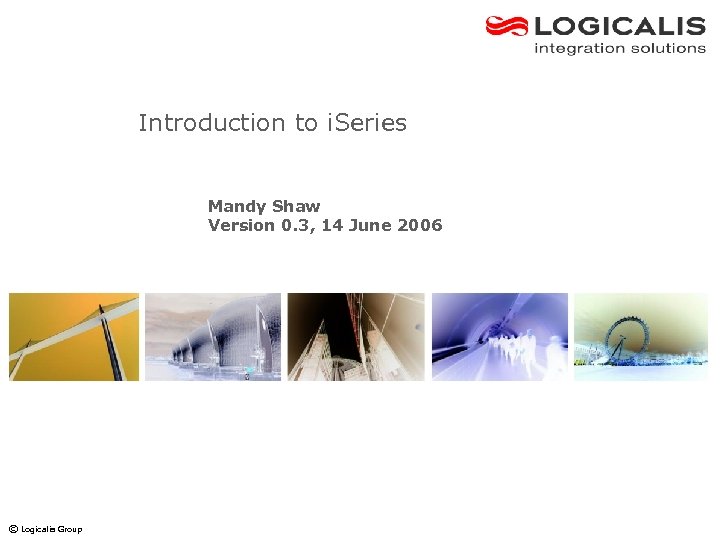 LOGICALIS
integration solutions

Introduction to iSeries

Mandy Shaw
Version 0.3, 14 June 2006

© Logicalis Group